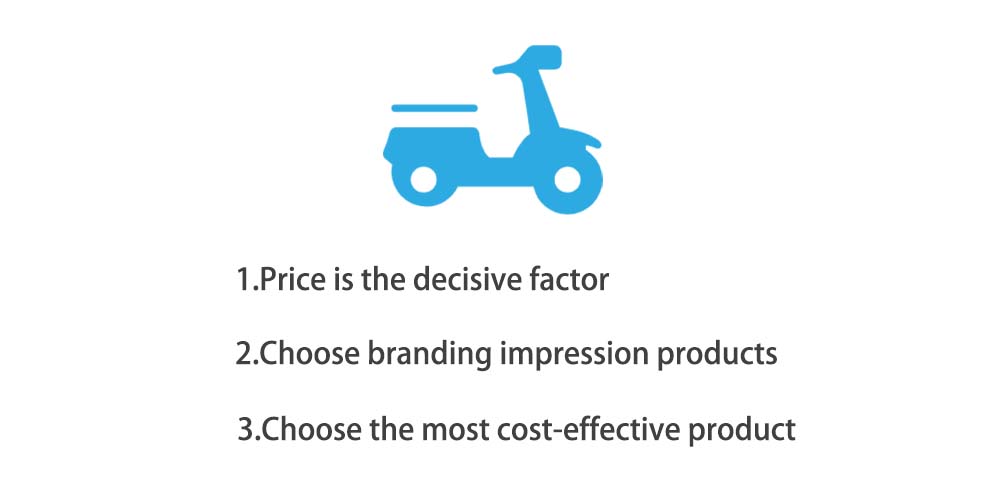 1.Price is the decisive factor

2.Choose branding impression products

3.Choose the most cost-effective product